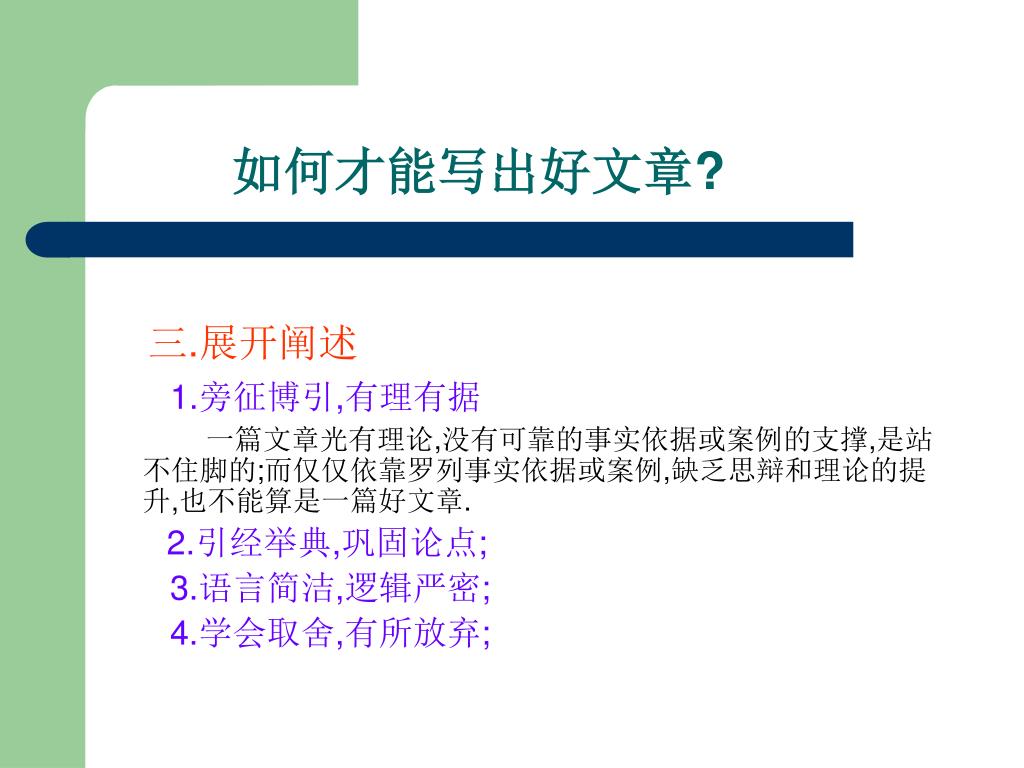 如何才能写出好文章?

三.展开阐述

1.旁征博引,有理有据

一篇文章光有理论,没有可靠的事实依据或案例的支撑,是站不住脚的;而仅仅依靠罗列事实依据或案例,缺乏思辩和理论的提升,也不能算是一篇好文章.

2.引经举典,巩固论点;

3.语言简洁,逻辑严密;

4.学会取舍,有所放弃;